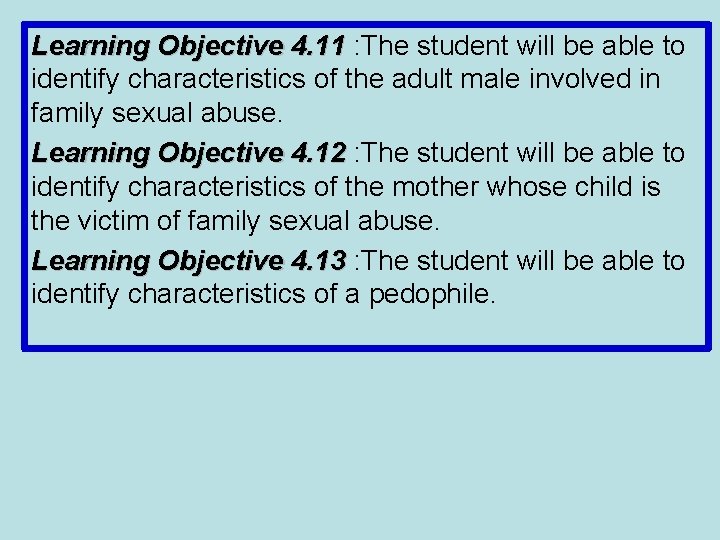 Learning Objective 4.11 :The student will be able to identify characteristics of the adult male involved in family sexual abuse.

Learning Objective 4.12 :The student will be able to identify characteristics of the mother whose child is the victim of family sexual abuse.

Learning Objective 4.13 :The student will be able to identify characteristics of a pedophile.